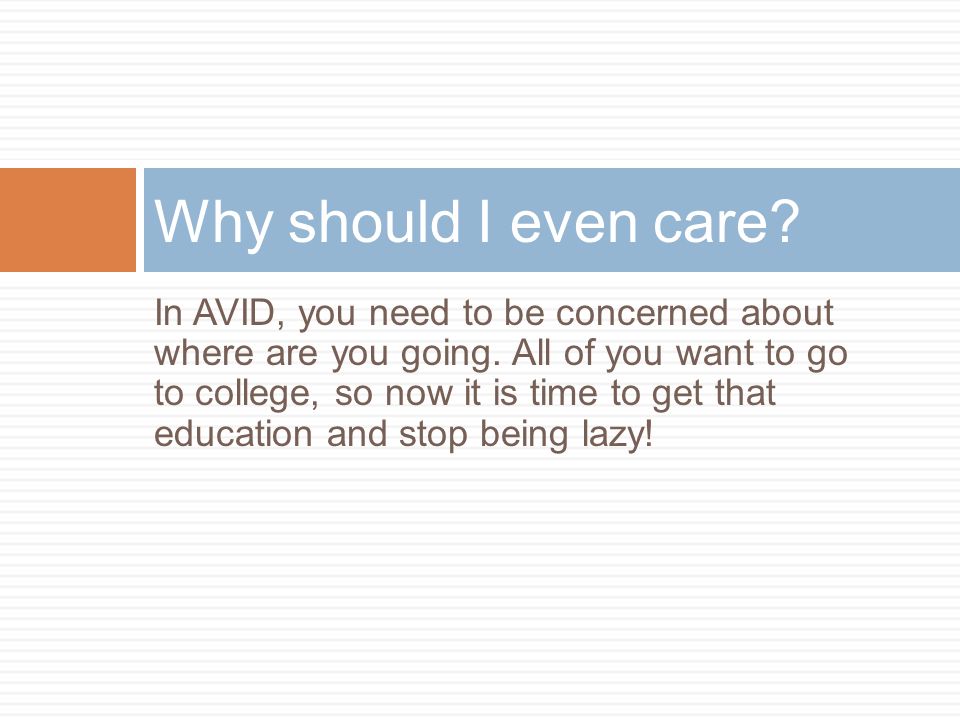 Why should I even care?

In AVID, you need to be concerned about where are you going. All of you want to go to college, so now it is time to get that education and stop being lazy!